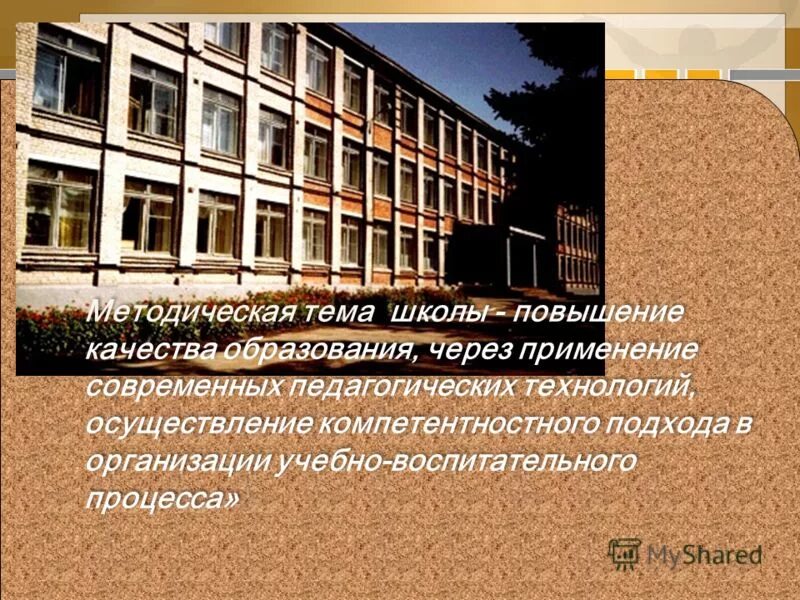 Методическая тема школы - повышение качества образования, через применение современных педагогических технологий, осуществление компетентностного подхода в организации учебно-воспитательного процесса»

MyShared